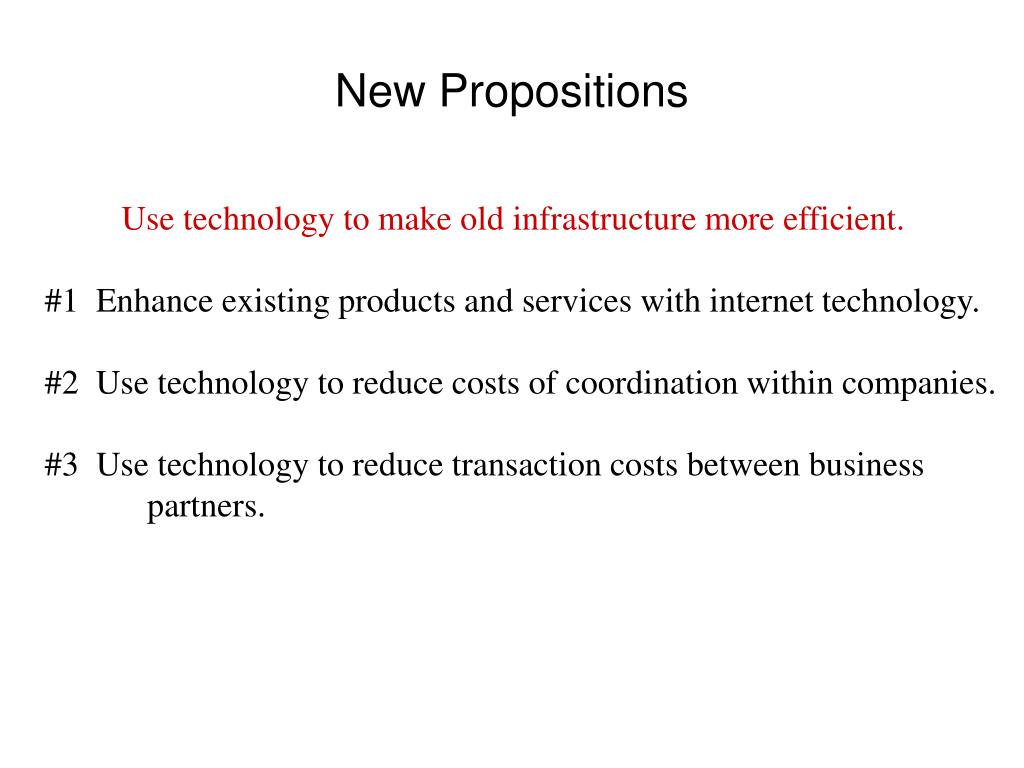 New Propositions

Use technology to make old infrastructure more efficient.

#1 Enhance existing products and services with internet technology.

#2 Use technology to reduce costs of coordination within companies.

#3 Use technology to reduce transaction costs between business partners.